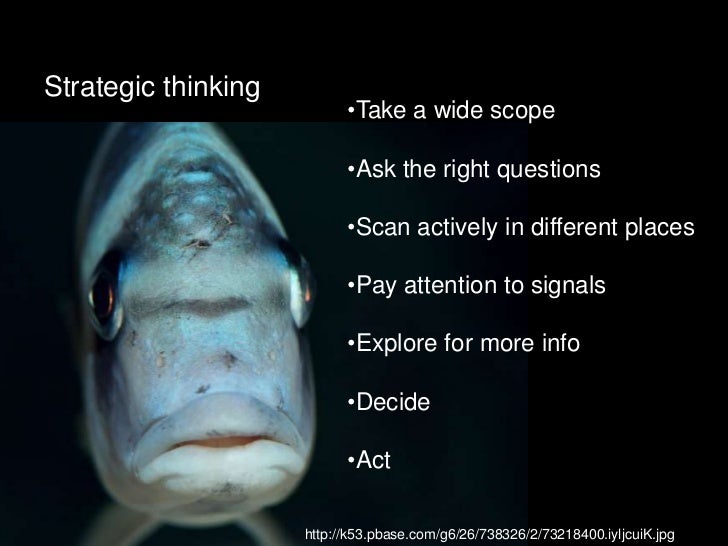 Strategic thinking

•Take a wide scope

•Ask the right questions

•Scan actively in different places

•Pay attention to signals

•Explore for more info

•Decide

•Act

http://k53.pbase.com/g6/26/738326/2/73218400.iyIjcuiK.jpg